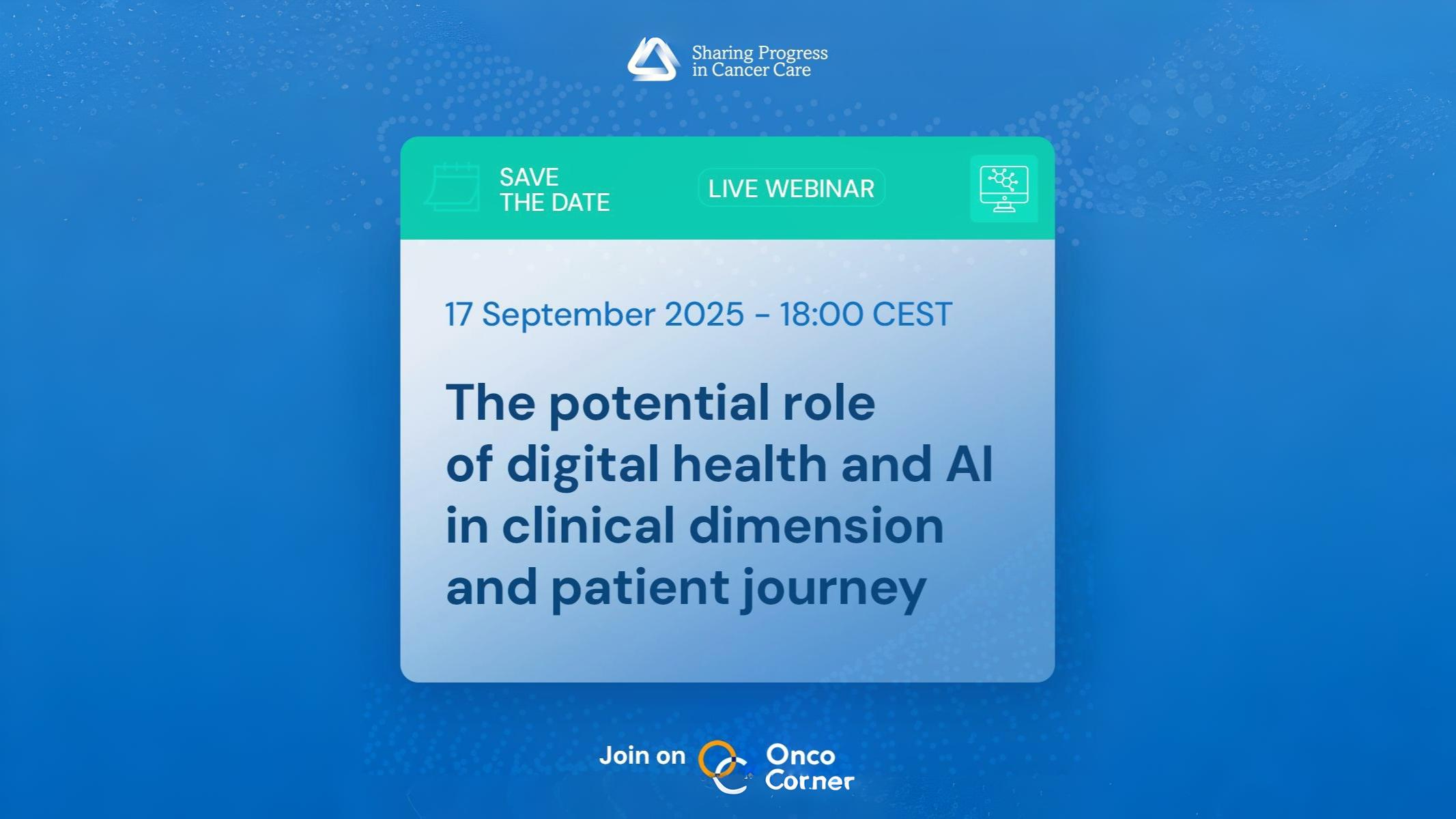 Sharing Progress in Cancer Care

SAVE THE DATE

LIVE WEBINAR

17 September 2025 - 18:00 CEST

The potential role of digital health and AI in clinical dimension and patient journey

Join on Onco Corner